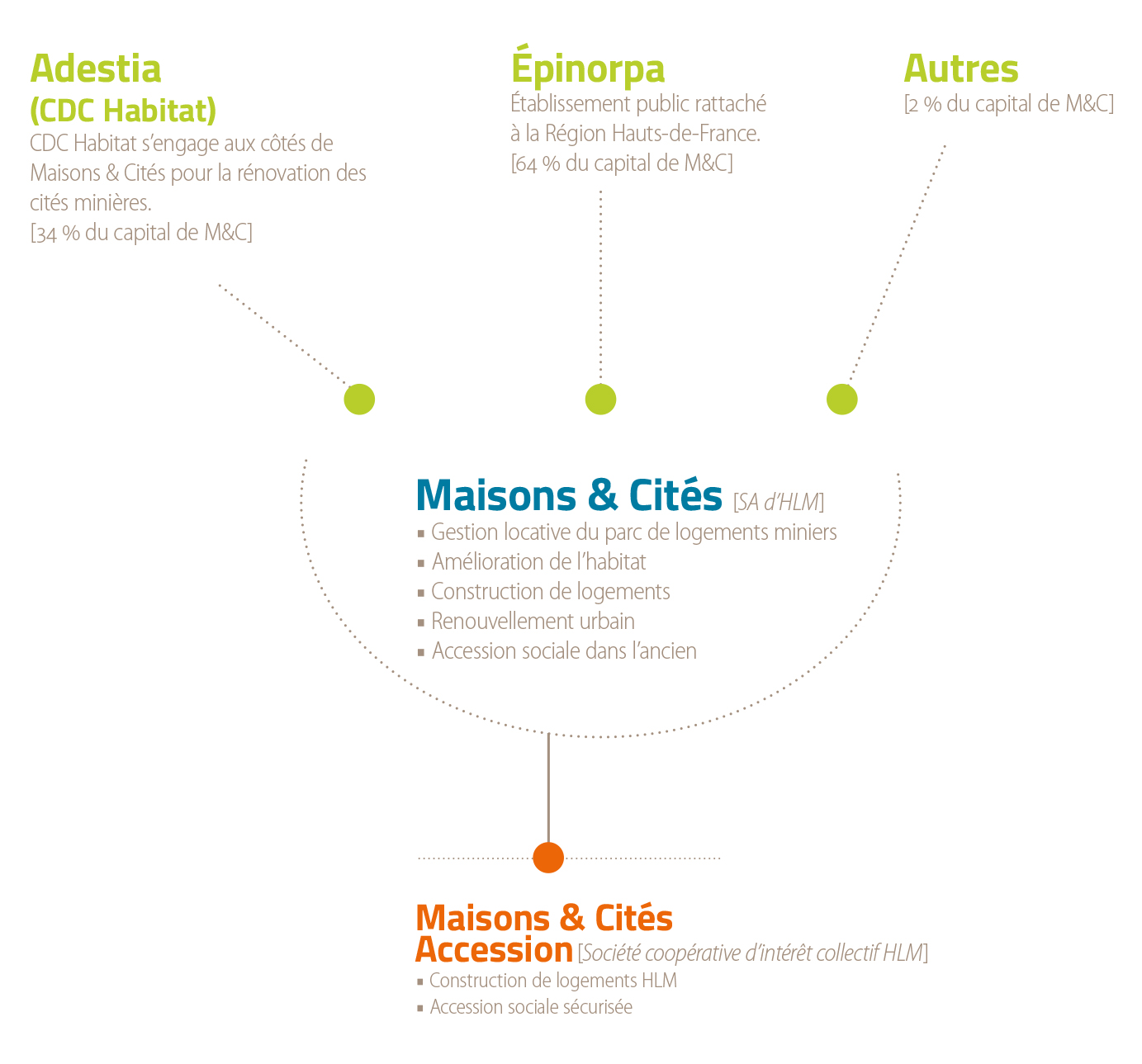 Adestia
(CDC Habitat)
CDC Habitat s'engage aux côtés de Maisons & Cités pour la rénovation des cités minières.
[34 % du capital de M&C]

Épinorpa
Établissement public rattaché à la Région Hauts-de-France.
[64 % du capital de M&C]

Autres
[2 % du capital de M&C]

Maisons & Cités [SA d'HLM]
▪ Gestion locative du parc de logements miniers
▪ Amélioration de l'habitat
▪ Construction de logements
▪ Renouvellement urbain
▪ Accession sociale dans l'ancien

Maisons & Cités Accession [Société coopérative d'intérêt collectif HLM]
▪ Construction de logements HLM
▪ Accession sociale sécurisée